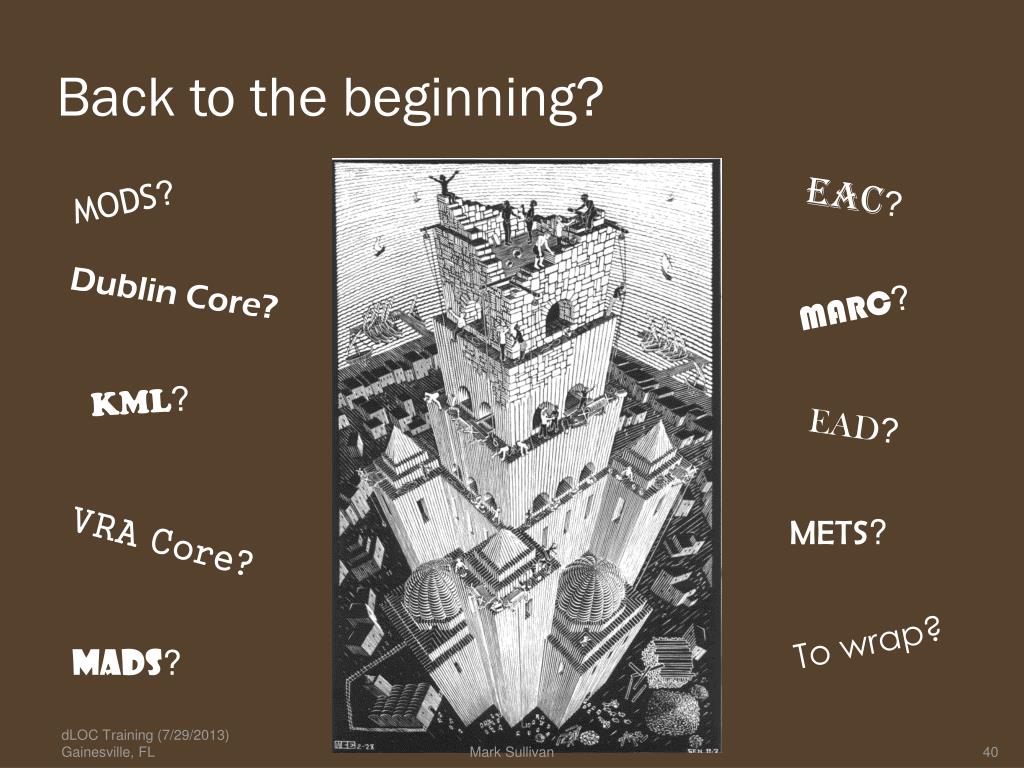 Back to the beginning?

MODS?

Dublin Core?

KML?

VRA Core?

MADS?

EAC?

MARC?

EAD?

METS?

To wrap?

dLOC Training (7/29/2013)
Gainesville, FL

Mark Sullivan

40